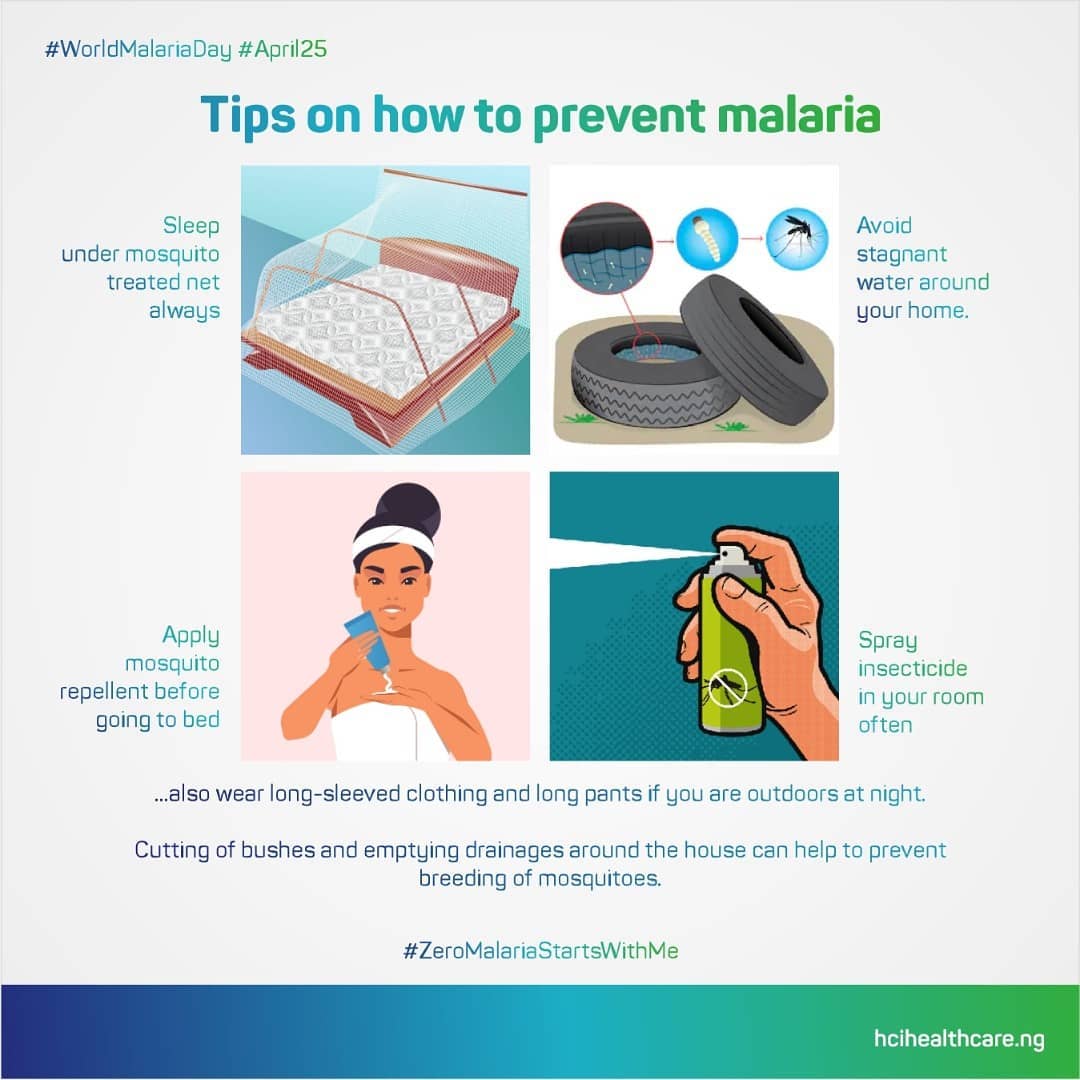 #WorldMalariaDay #April25

Tips on how to prevent malaria

Sleep under mosquito treated net always

Avoid stagnant water around your home.

Apply mosquito repellent before going to bed

Spray insecticide in your room often

...also wear long-sleeved clothing and long pants if you are outdoors at night.

Cutting of bushes and emptying drainages around the house can help to prevent breeding of mosquitoes.

#ZeroMalariaStartsWithMe

hcihealthcare.ng